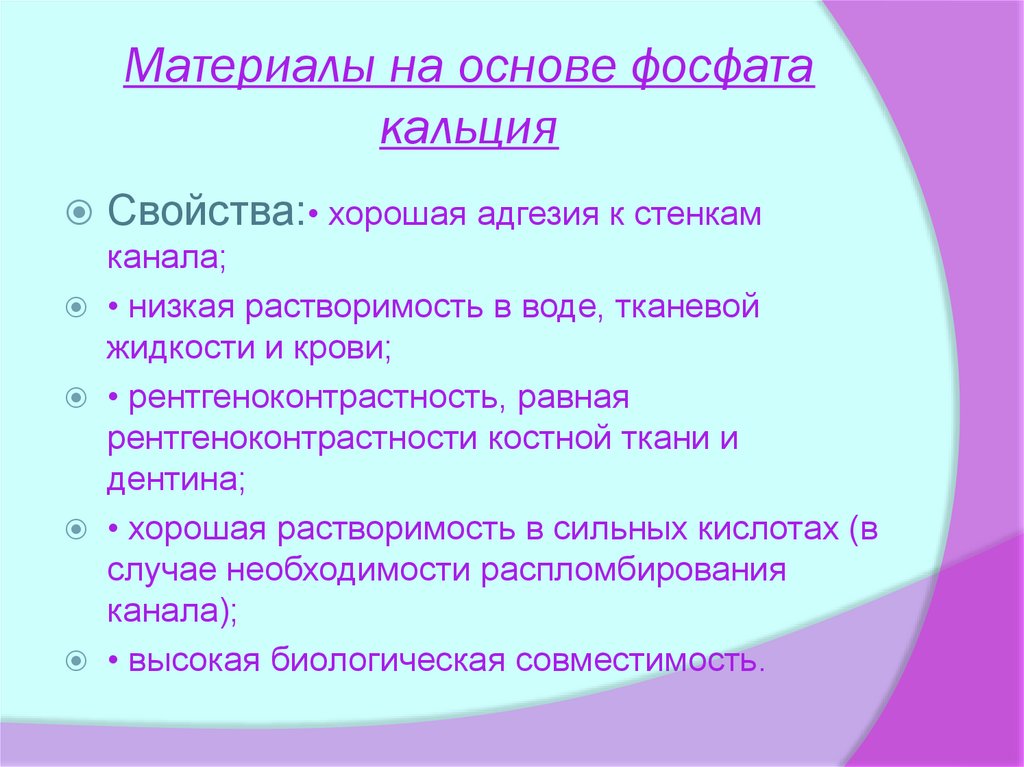 Материалы на основе фосфата кальция

Свойства:• хорошая адгезия к стенкам канала;

• низкая растворимость в воде, тканевой жидкости и крови;

• рентгеноконтрастность, равная рентгеноконтрастности костной ткани и дентина;

• хорошая растворимость в сильных кислотах (в случае необходимости распломбирования канала);

• высокая биологическая совместимость.